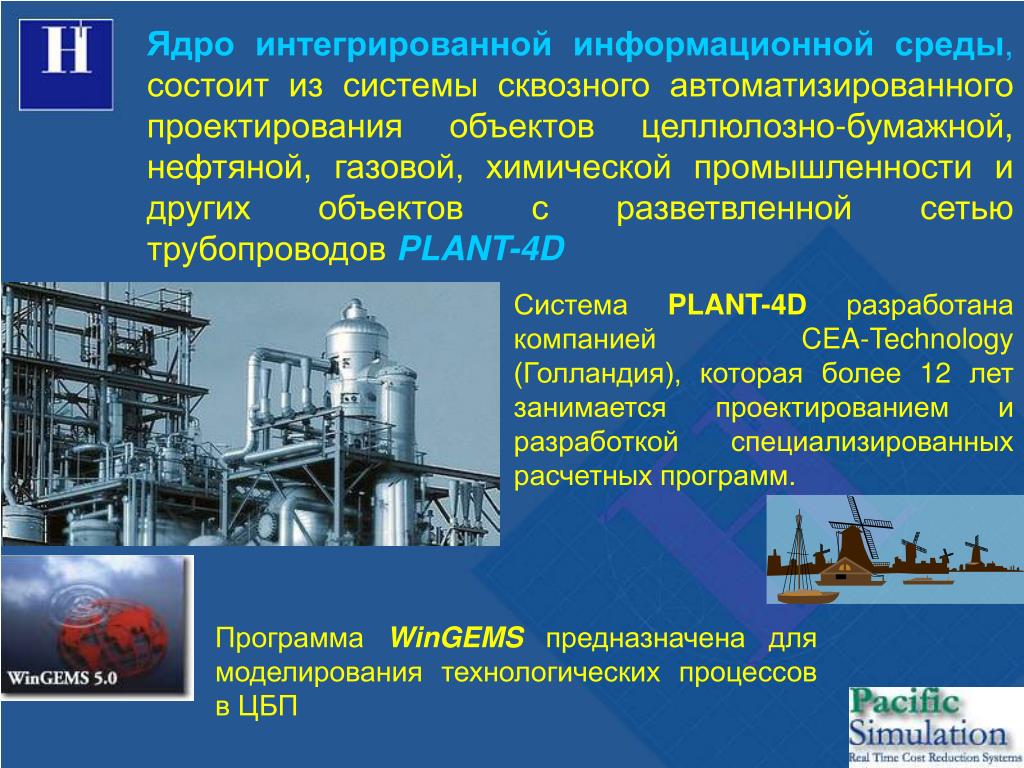 H

Ядро интегрированной информационной среды, состоит из системы сквозного автоматизированного проектирования объектов целлюлозно-бумажной, нефтяной, газовой, химической промышленности и других объектов с разветвленной сетью трубопроводов PLANT-4D

Система PLANT-4D разработана компанией CEA-Technology (Голландия), которая более 12 лет занимается проектированием и разработкой специализированных расчетных программ.

WinGEMS 5.0

Программа WinGEMS предназначена для моделирования технологических процессов в ЦБП

Pacific Simulation
Real Time Cost Reduction Systems